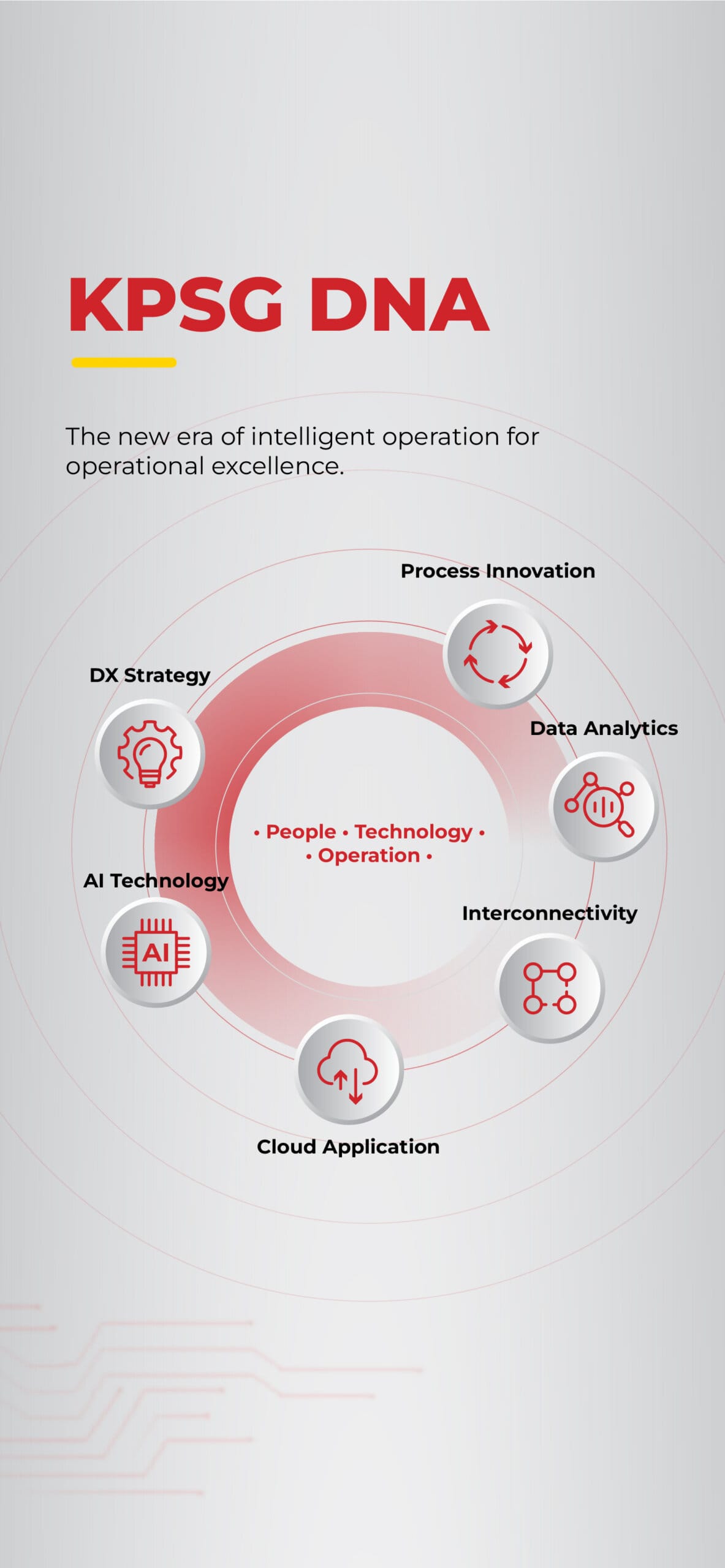 KPSG DNA

The new era of intelligent operation for operational excellence.

Process Innovation

DX Strategy

Data Analytics

• People • Technology •
• Operation •

AI Technology

AI

Interconnectivity

Cloud Application